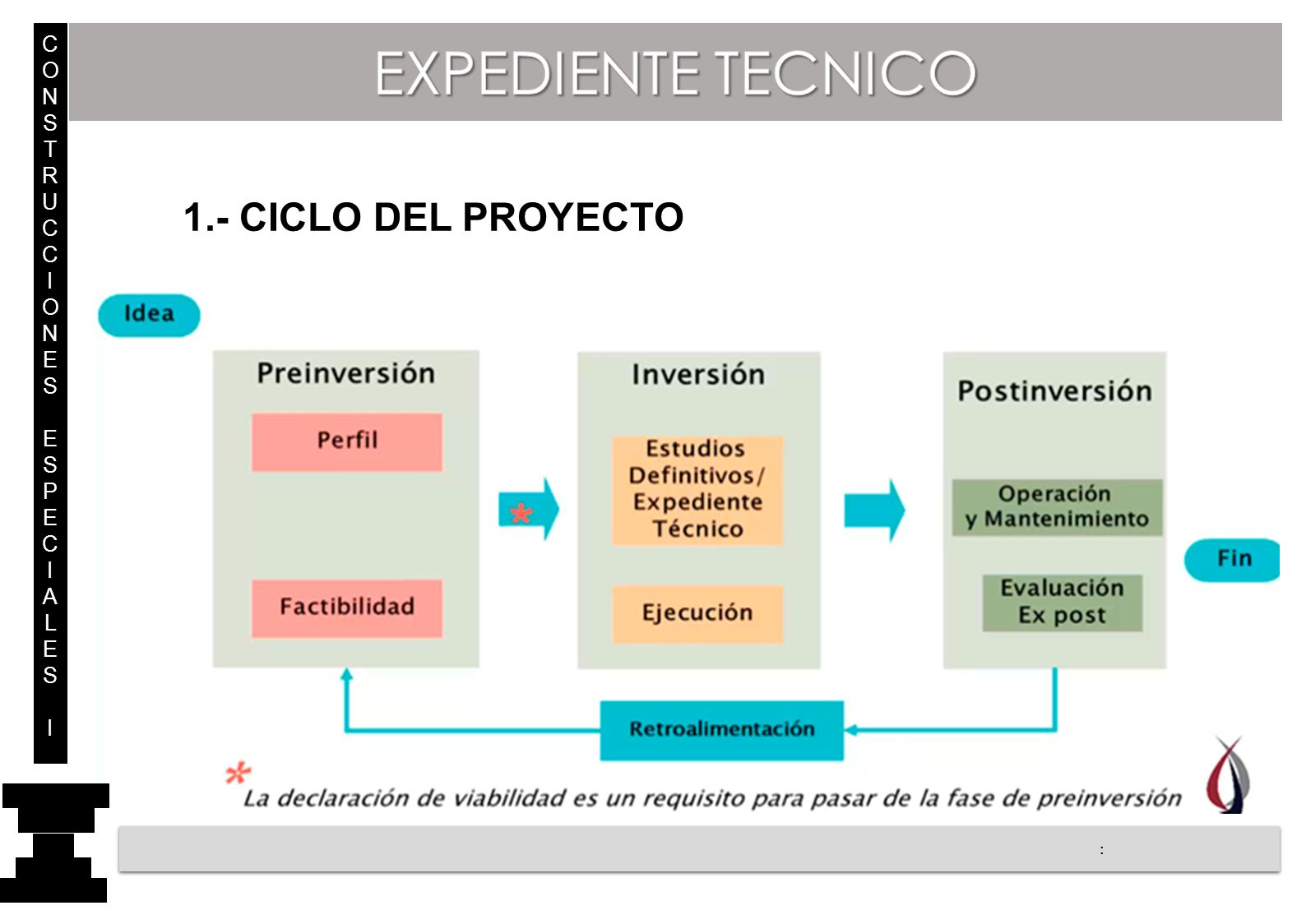 CONSTRUCCIONES ESPECIALES I

EXPEDIENTE TECNICO

1.- CICLO DEL PROYECTO

Idea

Preinversión

Perfil

Factibilidad

*

Inversión

Estudios Definitivos/ Expediente Técnico

Ejecución

Postinversión

Operación y Mantenimiento

Evaluación Ex post

Fin

Retroalimentación

* La declaración de viabilidad es un requisito para pasar de la fase de preinversión

: